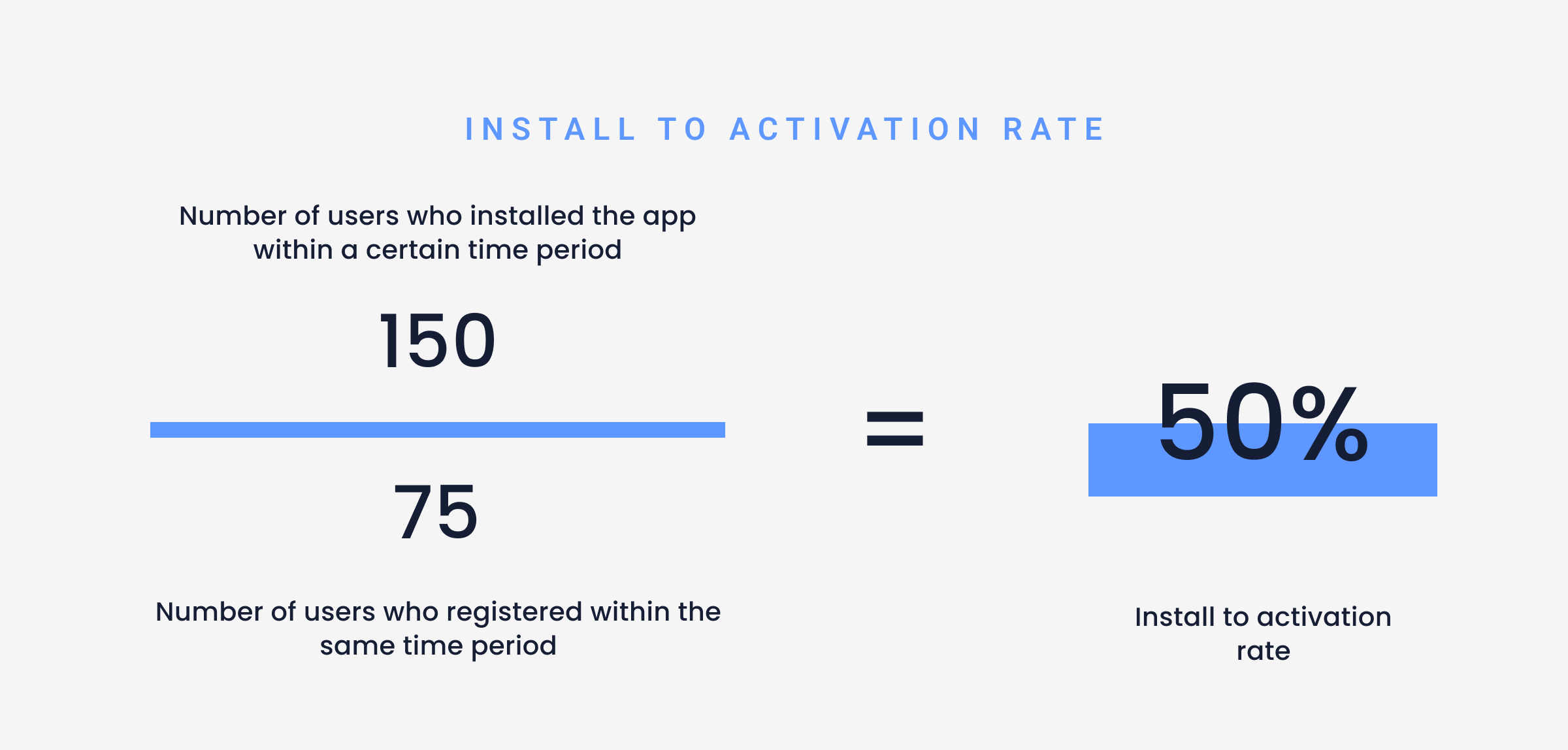 INSTALL TO ACTIVATION RATE

Number of users who installed the app within a certain time period

150

75

Number of users who registered within the same time period

=

50%

Install to activation rate